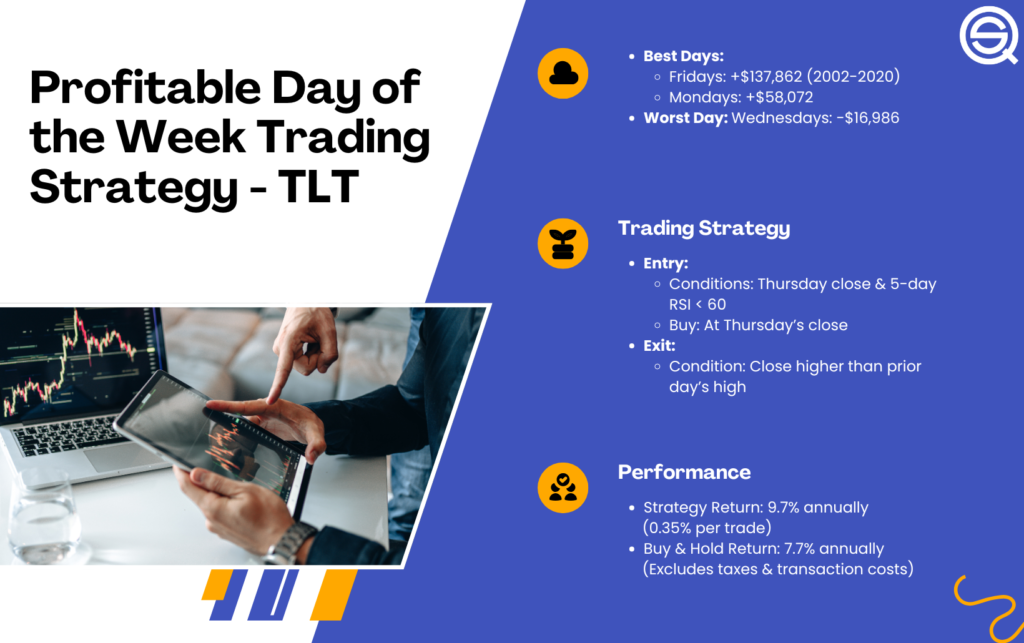 Profitable Day of the Week Trading Strategy - TLT

- **Best Days:**
  - Fridays: +$137,862 (2002-2020)
  - Mondays: +$58,072
- **Worst Day:** Wednesdays: -$16,986

Trading Strategy

- **Entry:**
  - Conditions: Thursday close & 5-day RSI < 60
  - Buy: At Thursday's close
- **Exit:**
  - Condition: Close higher than prior day's high

Performance

- Strategy Return: 9.7% annually (0.35% per trade)
- Buy & Hold Return: 7.7% annually (Excludes taxes & transaction costs)